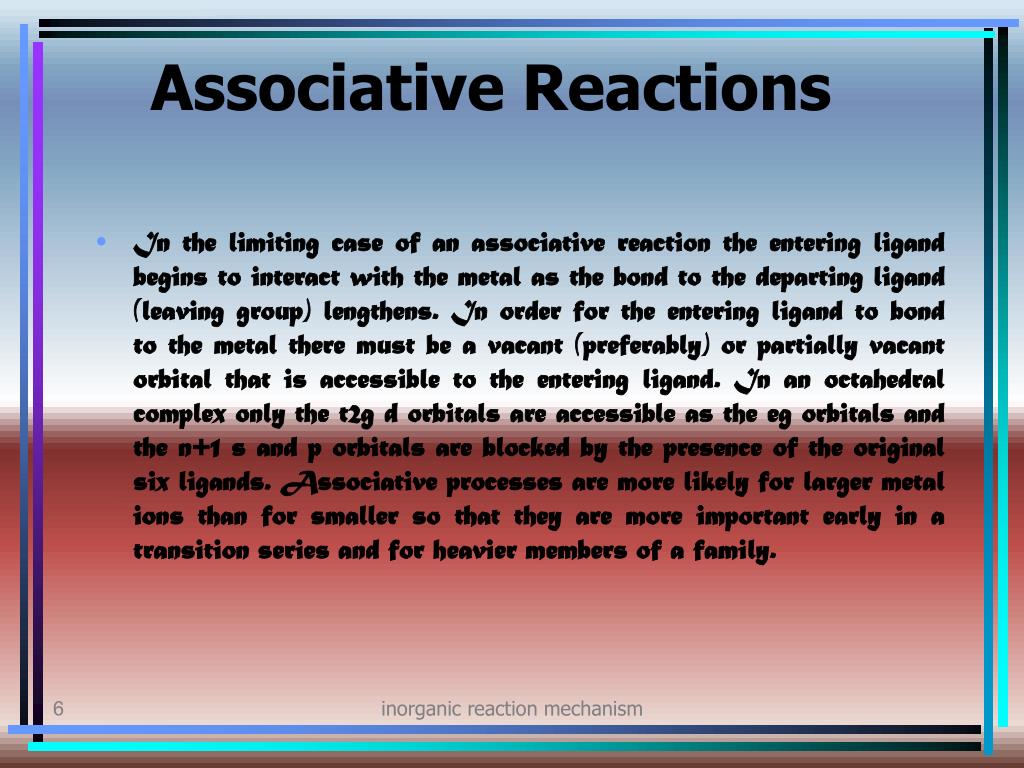 Associative Reactions

• In the limiting case of an associative reaction the entering ligand begins to interact with the metal as the bond to the departing ligand (leaving group) lengthens. In order for the entering ligand to bond to the metal there must be a vacant (preferably) or partially vacant orbital that is accessible to the entering ligand. In an octahedral complex only the t2g d orbitals are accessible as the eg orbitals and the n+1 s and p orbitals are blocked by the presence of the original six ligands. Associative processes are more likely for larger metal ions than for smaller so that they are more important early in a transition series and for heavier members of a family.

6

inorganic reaction mechanism